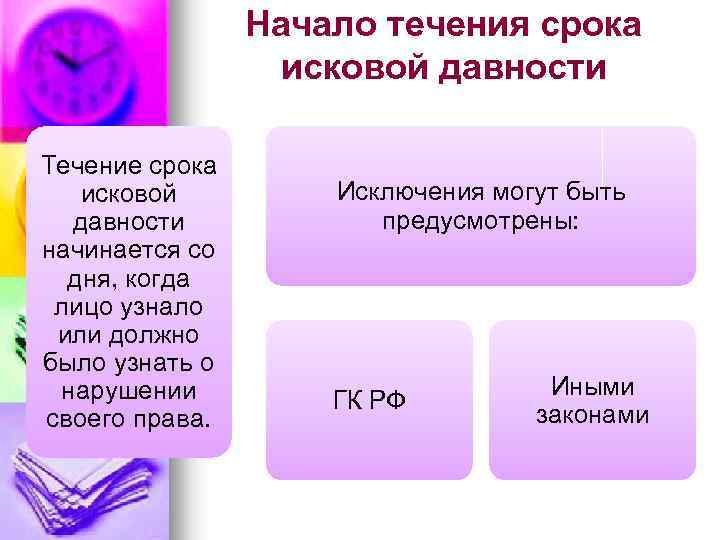 Начало течения срока исковой давности

Течение срока исковой давности начинается со дня, когда лицо узнало или должно было узнать о нарушении своего права.

Исключения могут быть предусмотрены:

ГК РФ

Иными законами